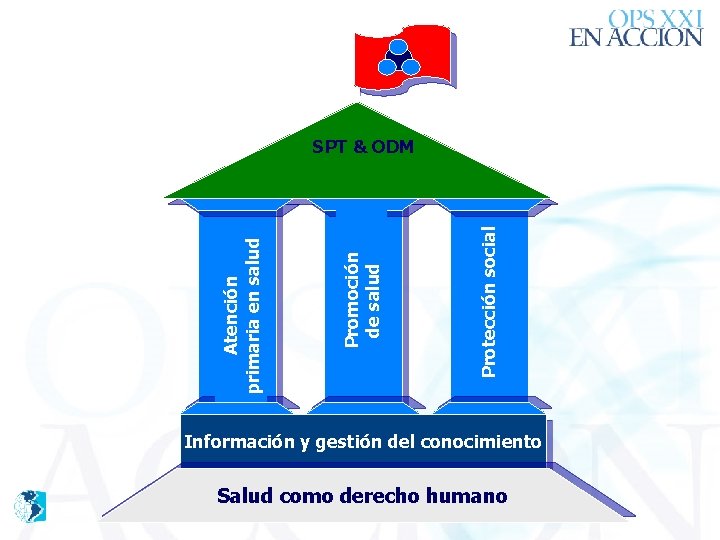 OPS XXI
EN ACCION

SPT & ODM

Atención primaria en salud

Promoción de salud

Protección social

Información y gestión del conocimiento

Salud como derecho humano